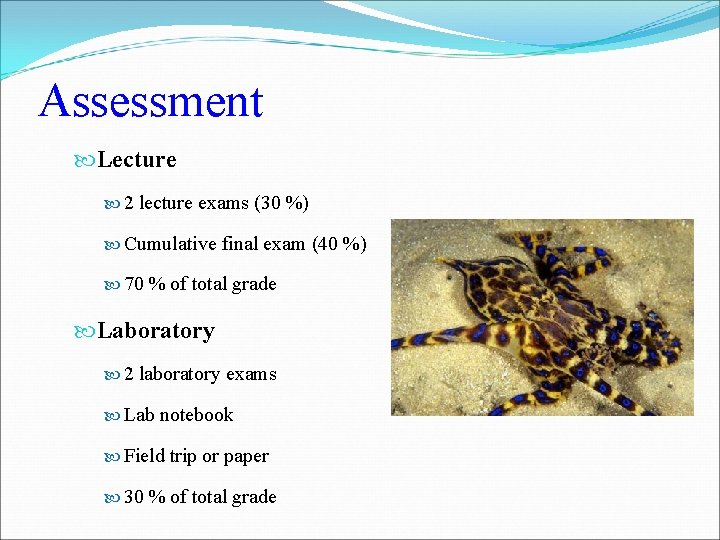 Assessment

Lecture

2 lecture exams (30 %)

Cumulative final exam (40 %)

70 % of total grade

Laboratory

2 laboratory exams

Lab notebook

Field trip or paper

30 % of total grade